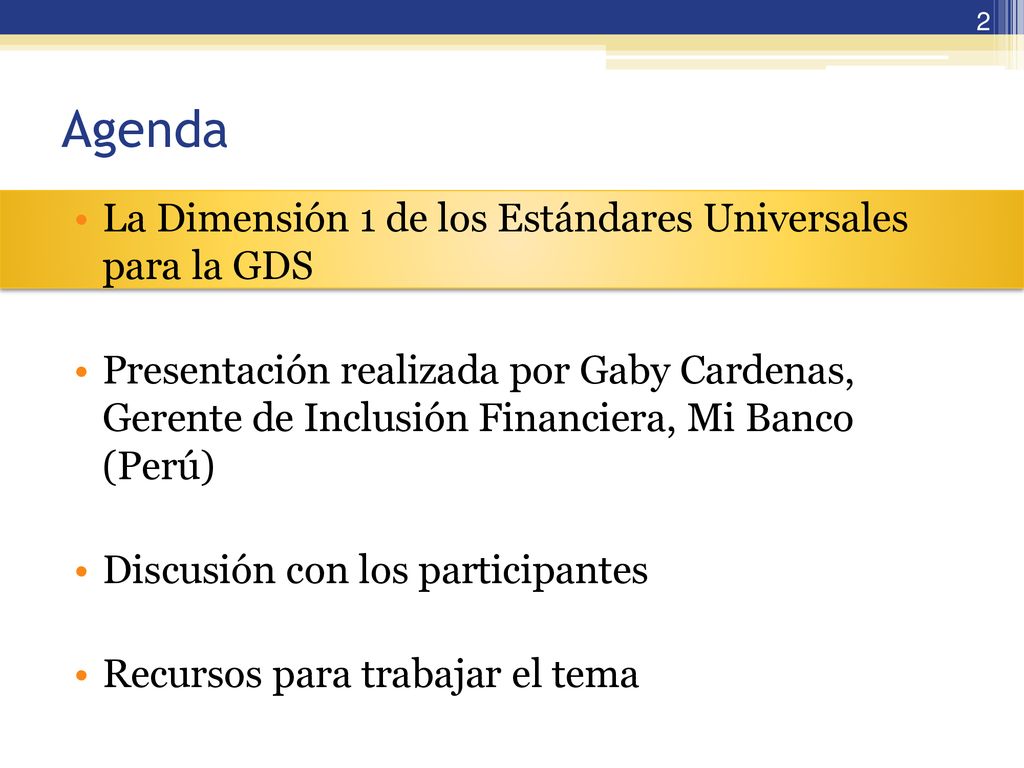 2

Agenda

• La Dimensión 1 de los Estándares Universales para la GDS

• Presentación realizada por Gaby Cardenas, Gerente de Inclusión Financiera, Mi Banco (Perú)

• Discusión con los participantes

• Recursos para trabajar el tema